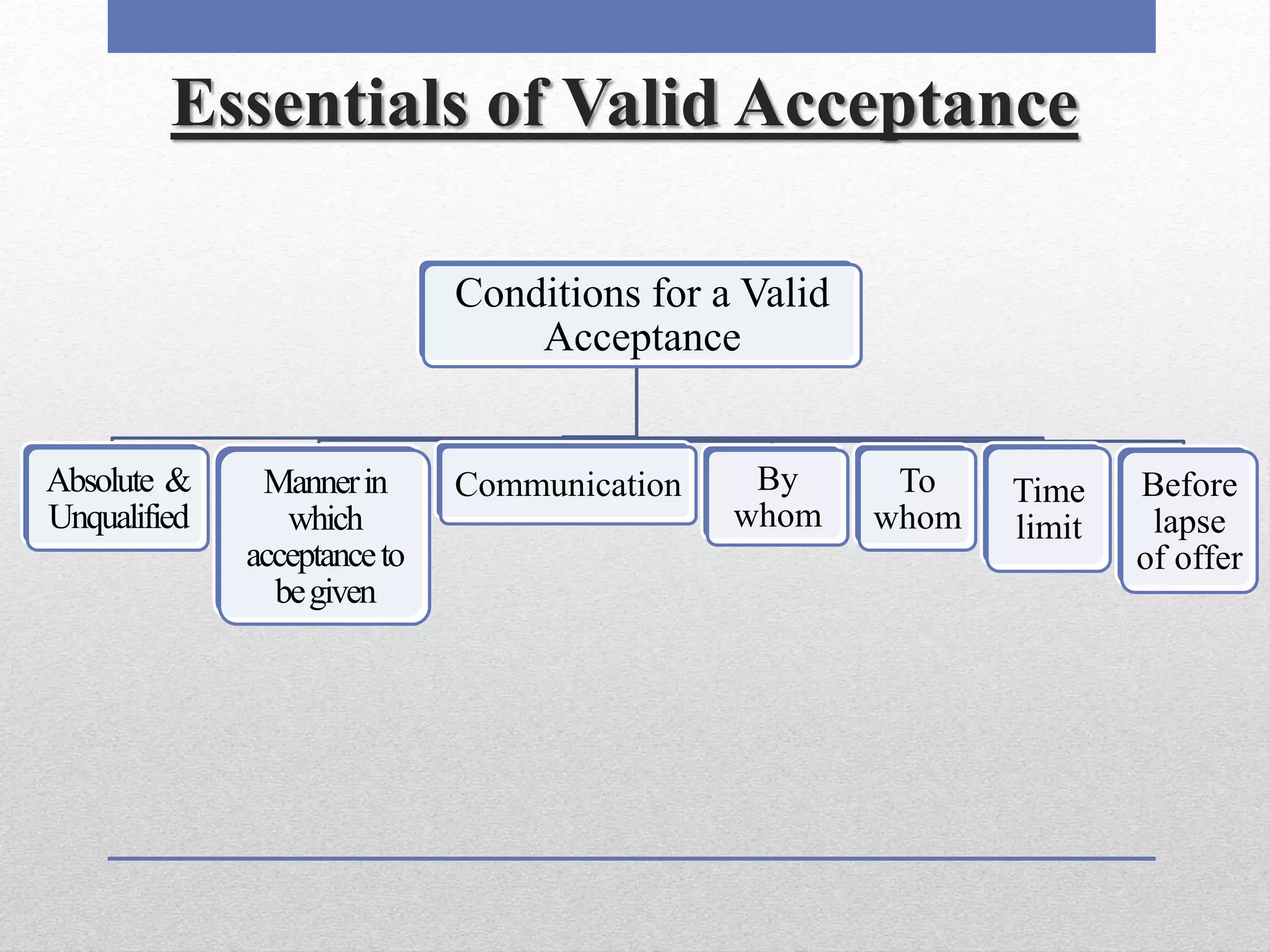 Essentials of Valid Acceptance

Conditions for a Valid Acceptance

Absolute & Unqualified

Manner in which acceptance to be given

Communication

By whom

To whom

Time limit

Before lapse of offer